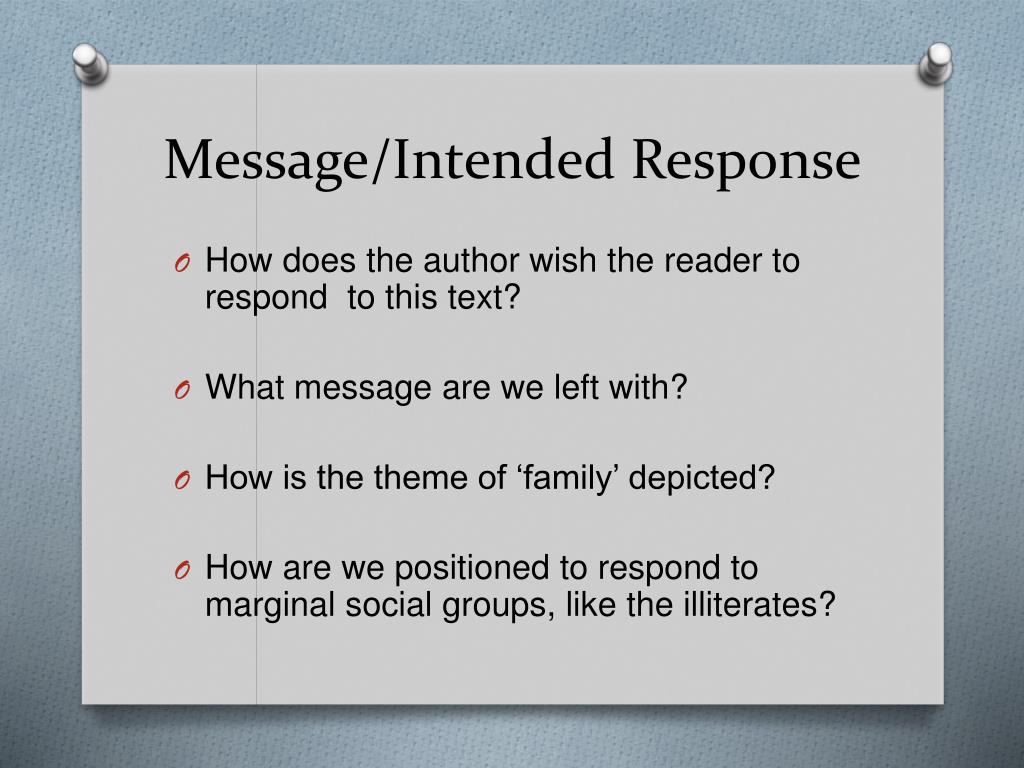 Message/Intended Response

O How does the author wish the reader to respond to this text?

O What message are we left with?

O How is the theme of ‘family’ depicted?

O How are we positioned to respond to marginal social groups, like the illiterates?